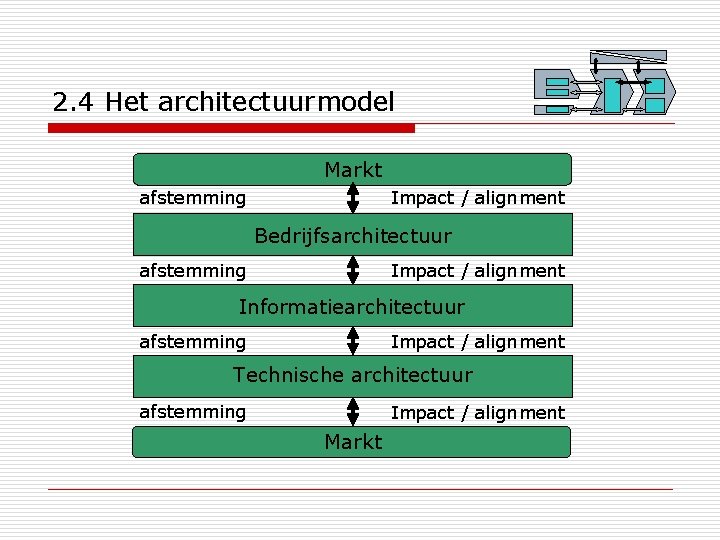 2.4 Het architectuurmodel

Markt

afstemming

Impact / alignment

Bedrijfsarchitectuur

afstemming

Impact / alignment

Informatiearchitectuur

afstemming

Impact / alignment

Technische architectuur

afstemming

Impact / alignment

Markt